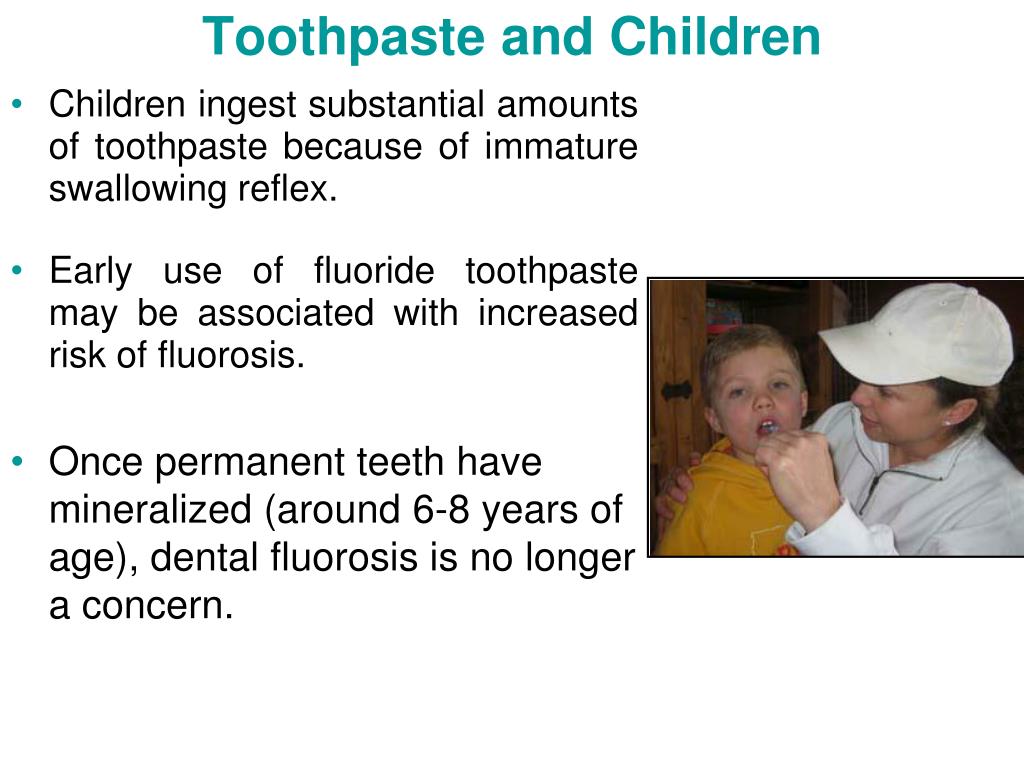 Toothpaste and Children

• Children ingest substantial amounts of toothpaste because of immature swallowing reflex.

• Early use of fluoride toothpaste may be associated with increased risk of fluorosis.

• Once permanent teeth have mineralized (around 6-8 years of age), dental fluorosis is no longer a concern.